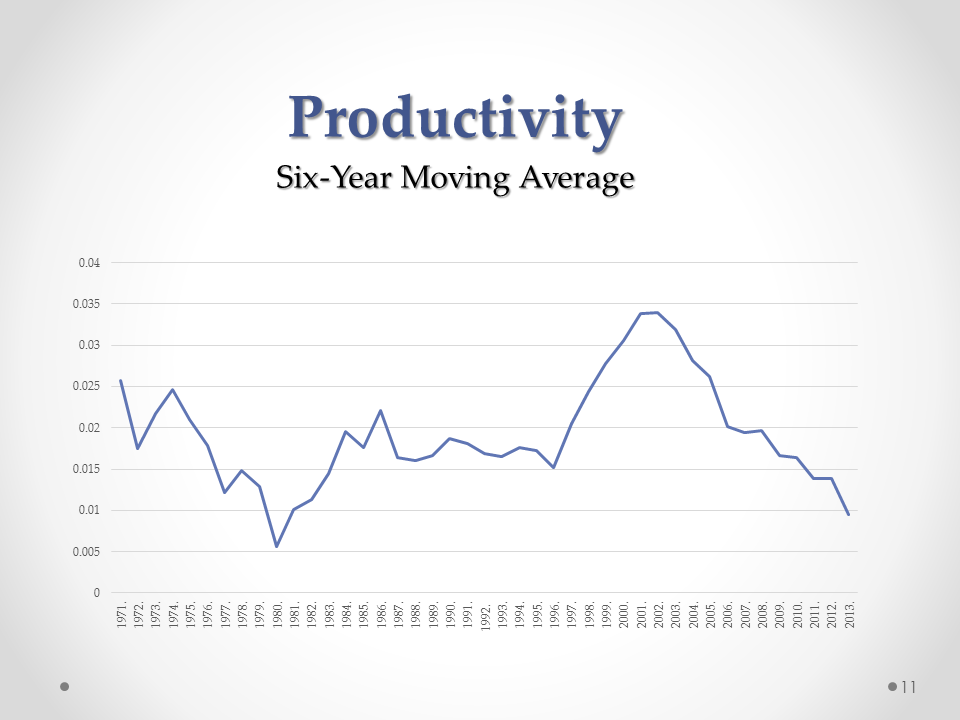 Productivity
Six-Year Moving Average

0.04
0.035
0.03
0.025
0.02
0.015
0.01
0.005
0

1971. 1972. 1973. 1974. 1975. 1976. 1977. 1978. 1979. 1980. 1981. 1982. 1983. 1984. 1985. 1986. 1987. 1988. 1989. 1990. 1991. 1992. 1993. 1994. 1995. 1996. 1997. 1998. 1999. 2000. 2001. 2002. 2003. 2004. 2005. 2006. 2007. 2008. 2009. 2010. 2011. 2012. 2013.

11